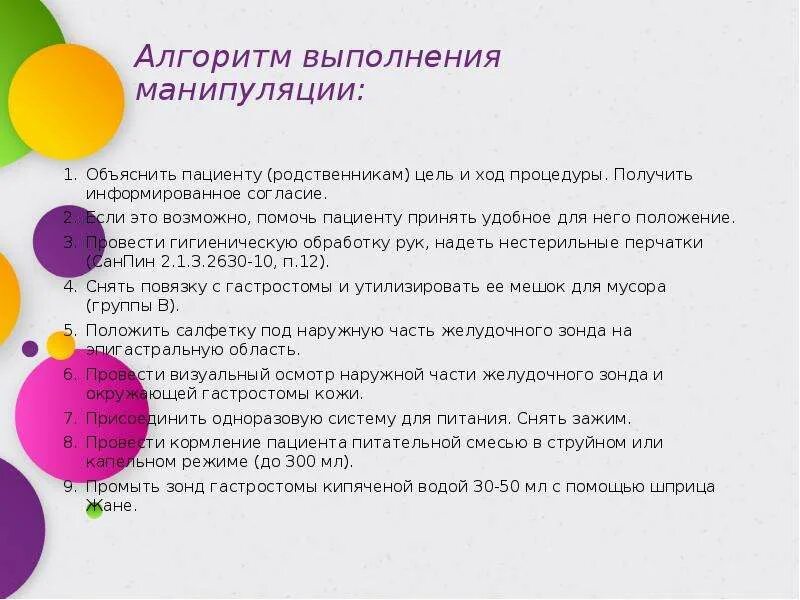 Алгоритм выполнения манипуляции:

1. Объяснить пациенту (родственникам) цель и ход процедуры. Получить информированное согласие.
2. Если это возможно, помочь пациенту принять удобное для него положение.
3. Провести гигиеническую обработку рук, надеть нестерильные перчатки (СанПин 2.1.3.2630-10, п.12).
4. Снять повязку с гастростомы и утилизировать ее мешок для мусора (группы В).
5. Положить салфетку под наружную часть желудочного зонда на эпигастральную область.
6. Провести визуальный осмотр наружной части желудочного зонда и окружающей гастростомы кожи.
7. Присоединить одноразовую систему для питания. Снять зажим.
8. Провести кормление пациента питательной смесью в струйном или капельном режиме (до 300 мл).
9. Промыть зонд гастростомы кипяченой водой 30-50 мл с помощью шприца Жане.